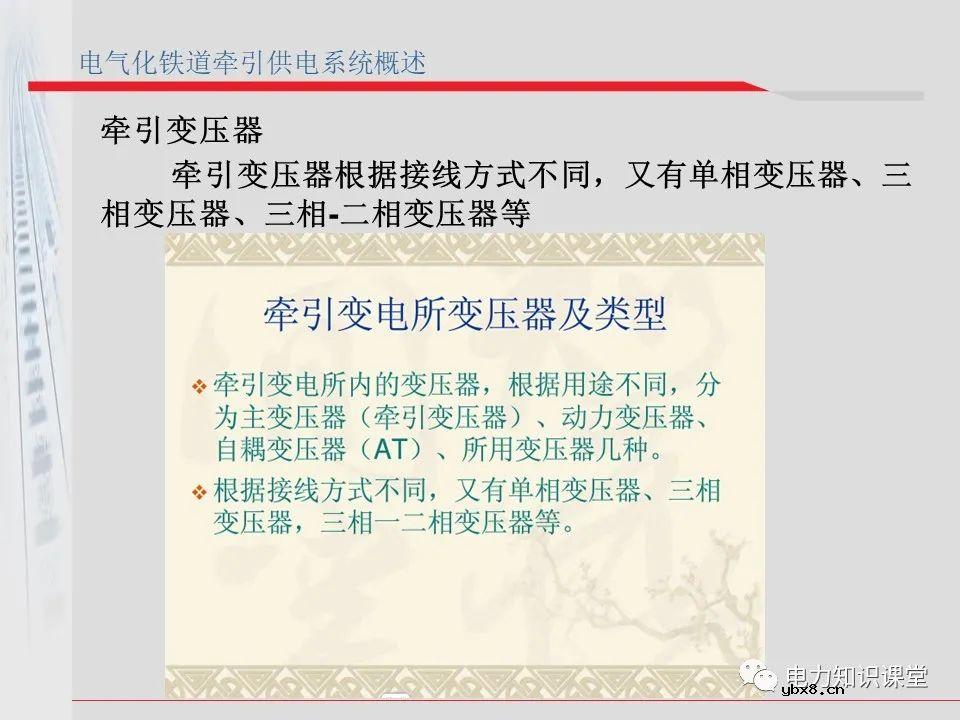 电气化铁道牵引供电系统概述

牵引变压器

牵引变压器根据接线方式不同，又有单相变压器、三相变压器、三相-二相变压器等

牵引变电所变压器及类型

❖ 牵引变电所内的变压器，根据用途不同，分为主变压器（牵引变压器）、动力变压器、自耦变压器（AT）、所用变压器几种。

❖ 根据接线方式不同，又有单相变压器、三相变压器，三相一二相变压器等。

电力知识课堂

ybx8.cn